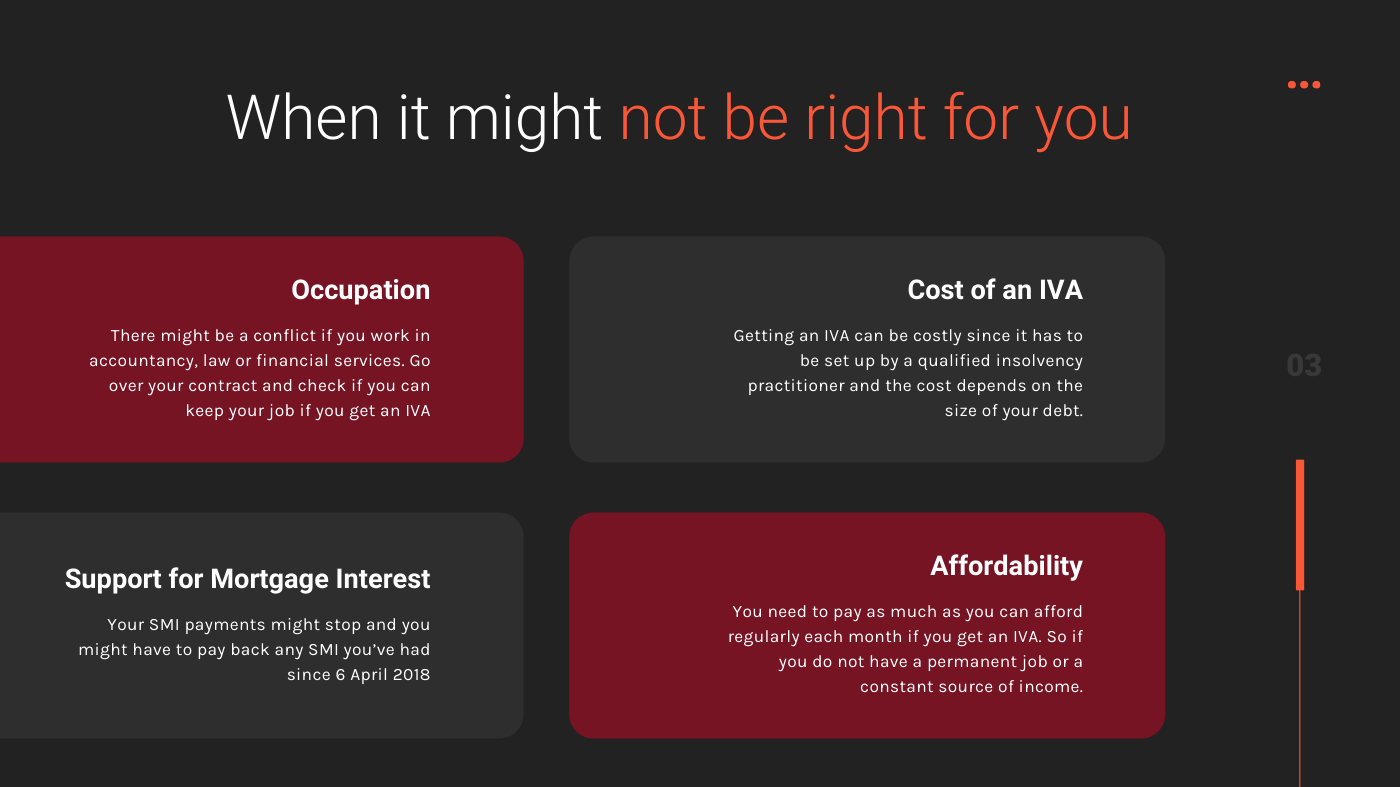 When it might not be right for you

Occupation

There might be a conflict if you work in accountancy, law or financial services. Go over your contract and check if you can keep your job if you get an IVA

Cost of an IVA

Getting an IVA can be costly since it has to be set up by a qualified insolvency practitioner and the cost depends on the size of your debt.

03

Support for Mortgage Interest

Your SMI payments might stop and you might have to pay back any SMI you've had since 6 April 2018

Affordability

You need to pay as much as you can afford regularly each month if you get an IVA. So if you do not have a permanent job or a constant source of income.